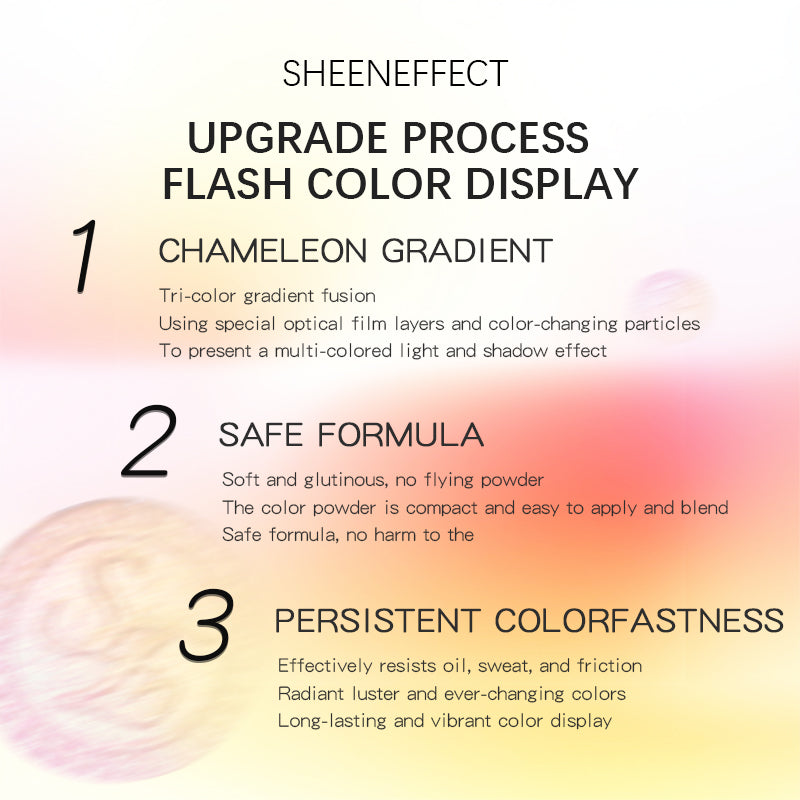 SHEENEFFECT

UPGRADE PROCESS
FLASH COLOR DISPLAY

1

CHAMELEON GRADIENT

Tri-color gradient fusion
Using special optical film layers and color-changing particles
To present a multi-colored light and shadow effect

2

SAFE FORMULA

Soft and glutinous, no flying powder
The color powder is compact and easy to apply and blend
Safe formula, no harm to the

3

PERSISTENT COLORFASTNESS

Effectively resists oil, sweat, and friction
Radiant luster and ever-changing colors
Long-lasting and vibrant color display